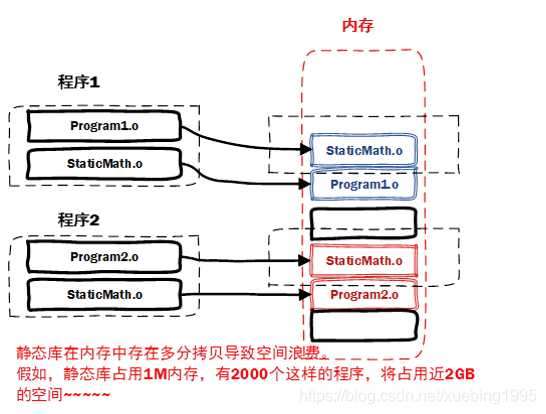 内存

程序1

Program1.o

StaticMath.o

StaticMath.o

Program1.o

程序2

Program2.o

StaticMath.o

StaticMath.o

Program2.o

静态库在内存中存在多分拷贝导致空间浪费。
假如，静态库占用1M内存，有2000个这样的程序，将占用近2GB的空间~~~~~

https://blog.csdn.net/xuebing1995